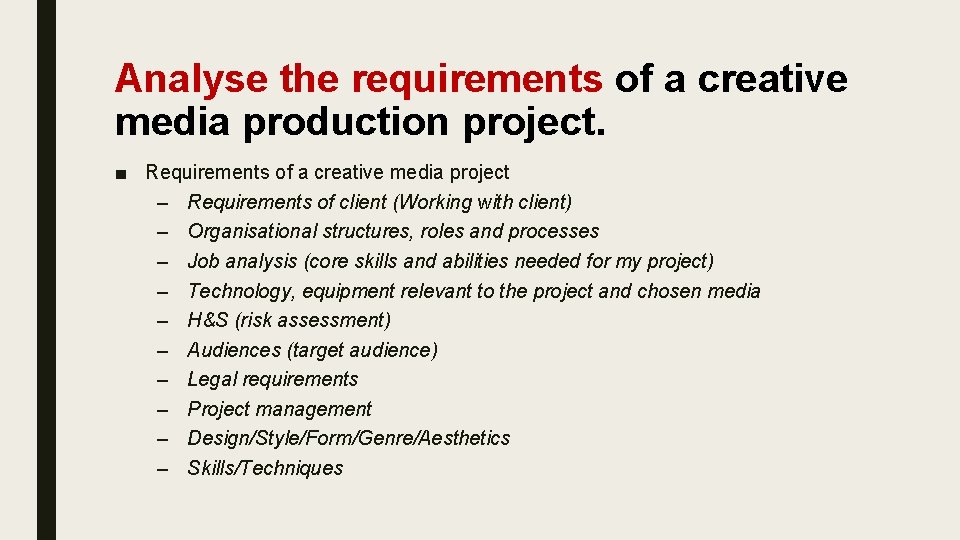 Analyse the requirements of a creative media production project.

■ Requirements of a creative media project
– Requirements of client (Working with client)
– Organisational structures, roles and processes
– Job analysis (core skills and abilities needed for my project)
– Technology, equipment relevant to the project and chosen media
– H&S (risk assessment)
– Audiences (target audience)
– Legal requirements
– Project management
– Design/Style/Form/Genre/Aesthetics
– Skills/Techniques